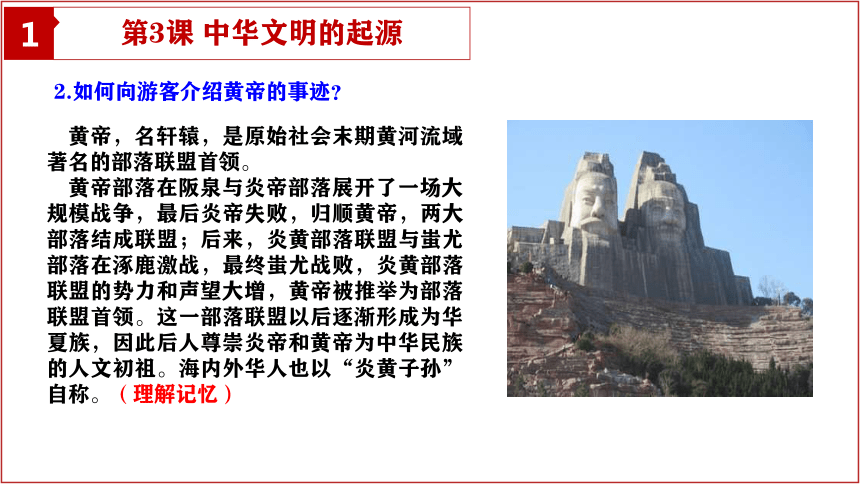 1

第3课 中华文明的起源

2.如何向游客介绍黄帝的事迹？

黄帝，名轩辕，是原始社会末期黄河流域著名的部落联盟首领。

黄帝部落在阪泉与炎帝部落展开了一场大规模战争，最后炎帝失败，归顺黄帝，两大部落结成联盟；后来，炎黄部落联盟与蚩尤部落在涿鹿激战，最终蚩尤战败，炎黄部落联盟的势力和声望大增，黄帝被推举为部落联盟首领。这一部落联盟以后逐渐形成为华夏族，因此后人尊崇炎帝和黄帝为中华民族的人文初祖。海内外华人也以“炎黄子孙”自称。（理解记忆）